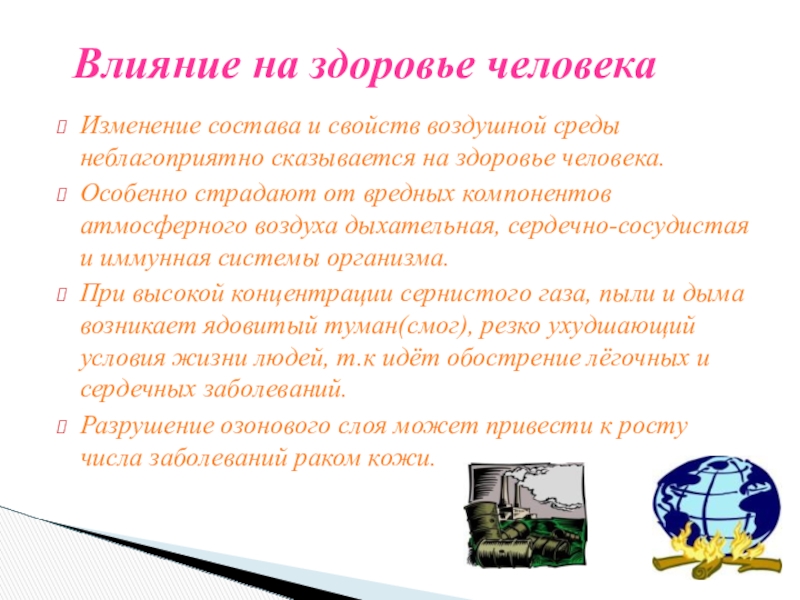 Влияние на здоровье человека

Изменение состава и свойств воздушной среды неблагоприятно сказывается на здоровье человека.

Особенно страдают от вредных компонентов атмосферного воздуха дыхательная, сердечно-сосудистая и иммунная системы организма.

При высокой концентрации сернистого газа, пыли и дыма возникает ядовитый туман(смог), резко ухудшающий условия жизни людей, т.к идёт обострение лёгочных и сердечных заболеваний.

Разрушение озонового слоя может привести к росту числа заболеваний раком кожи.